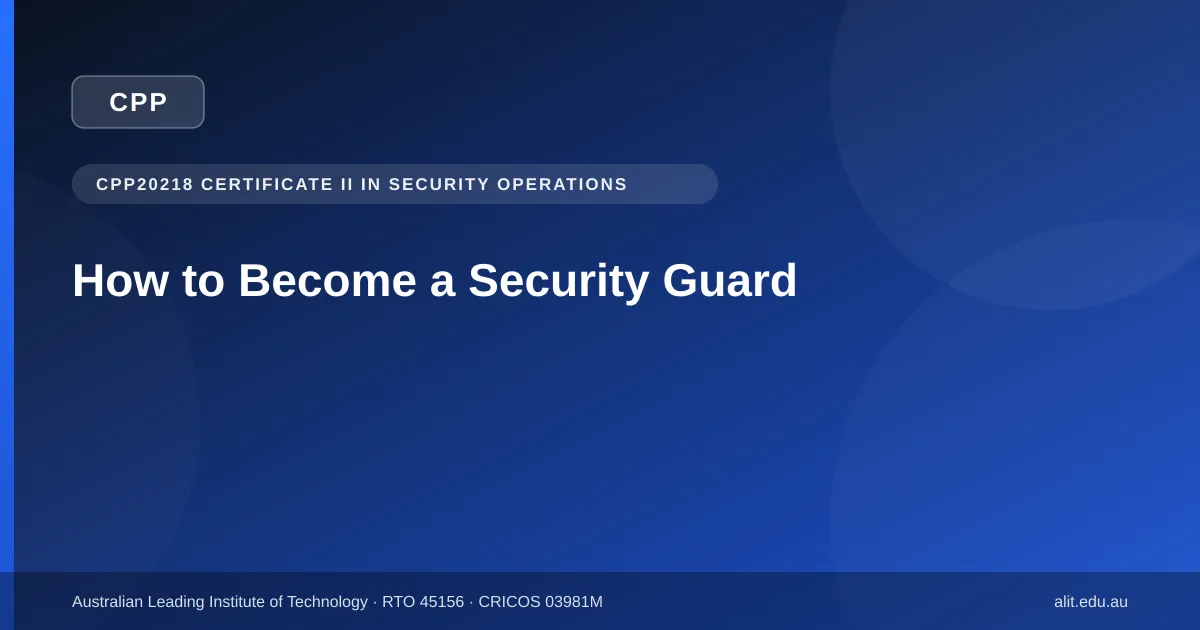 CPP

CPP20218 CERTIFICATE II IN SECURITY OPERATIONS

How to Become a Security Guard

Australian Leading Institute of Technology · RTO 45156 · CRICOS 03981M

alit.edu.au